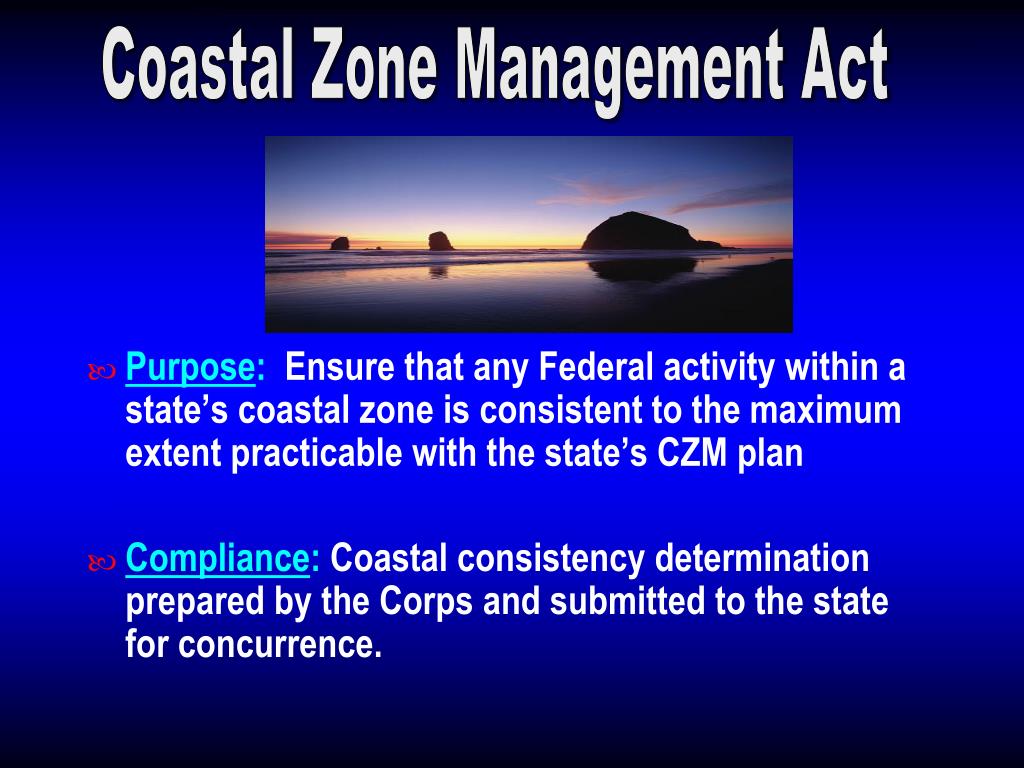 Coastal Zone Management Act

Purpose: Ensure that any Federal activity within a state’s coastal zone is consistent to the maximum extent practicable with the state’s CZM plan

Compliance: Coastal consistency determination prepared by the Corps and submitted to the state for concurrence.